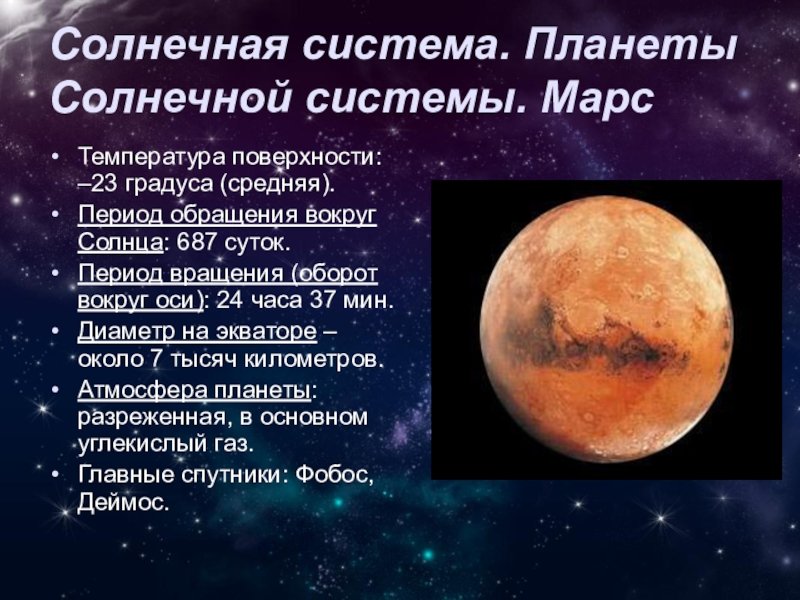 Солнечная система. Планеты Солнечной системы. Марс

• Температура поверхности: –23 градуса (средняя).
• Период обращения вокруг Солнца: 687 суток.
• Период вращения (оборот вокруг оси): 24 часа 37 мин.
• Диаметр на экваторе – около 7 тысяч километров.
• Атмосфера планеты: разреженная, в основном углекислый газ.
• Главные спутники: Фобос, Деймос.